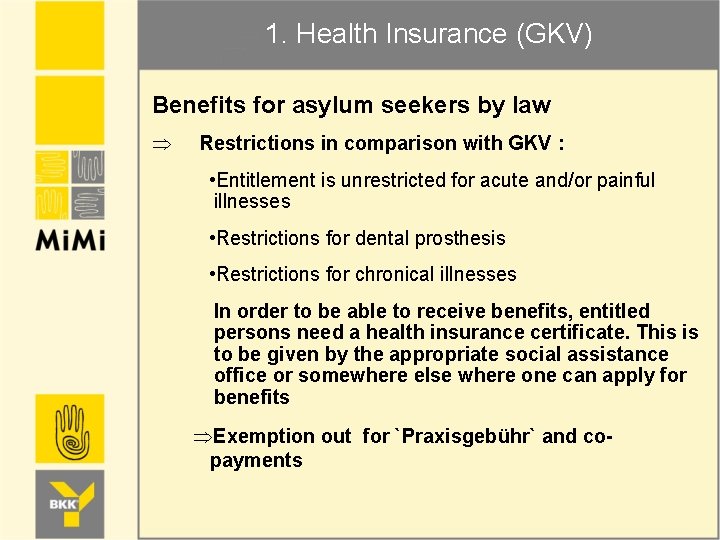 MiMi

BKK

1. Health Insurance (GKV)

Benefits for asylum seekers by law

⇒ Restrictions in comparison with GKV :

•Entitlement is unrestricted for acute and/or painful illnesses

•Restrictions for dental prosthesis

•Restrictions for chronical illnesses

In order to be able to receive benefits, entitled persons need a health insurance certificate. This is to be given by the appropriate social assistance office or somewhere else where one can apply for benefits

⇒Exemption out for `Praxisgebühr` and co-payments